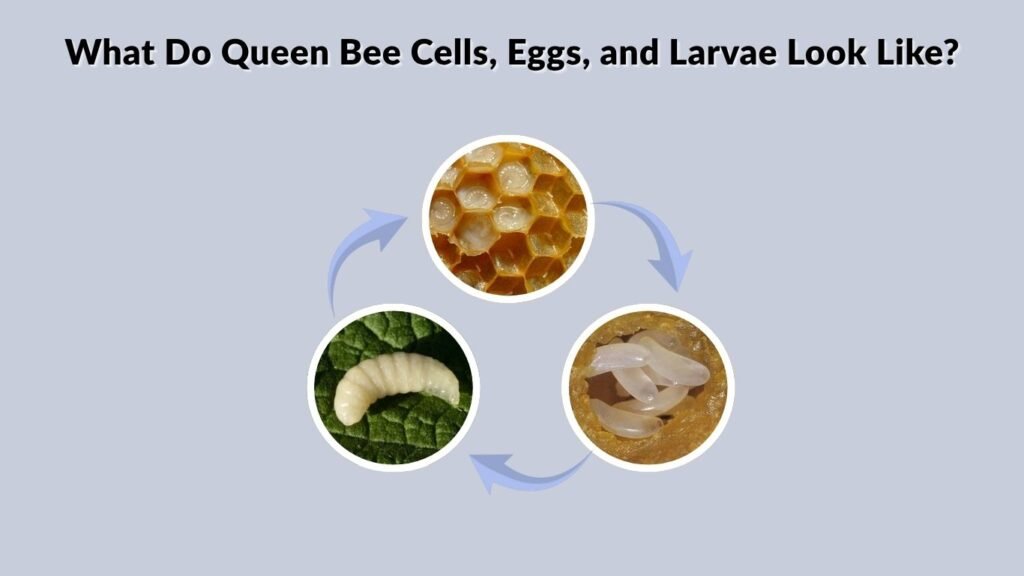 What Do Queen Bee Cells, Eggs, and Larvae Look Like?